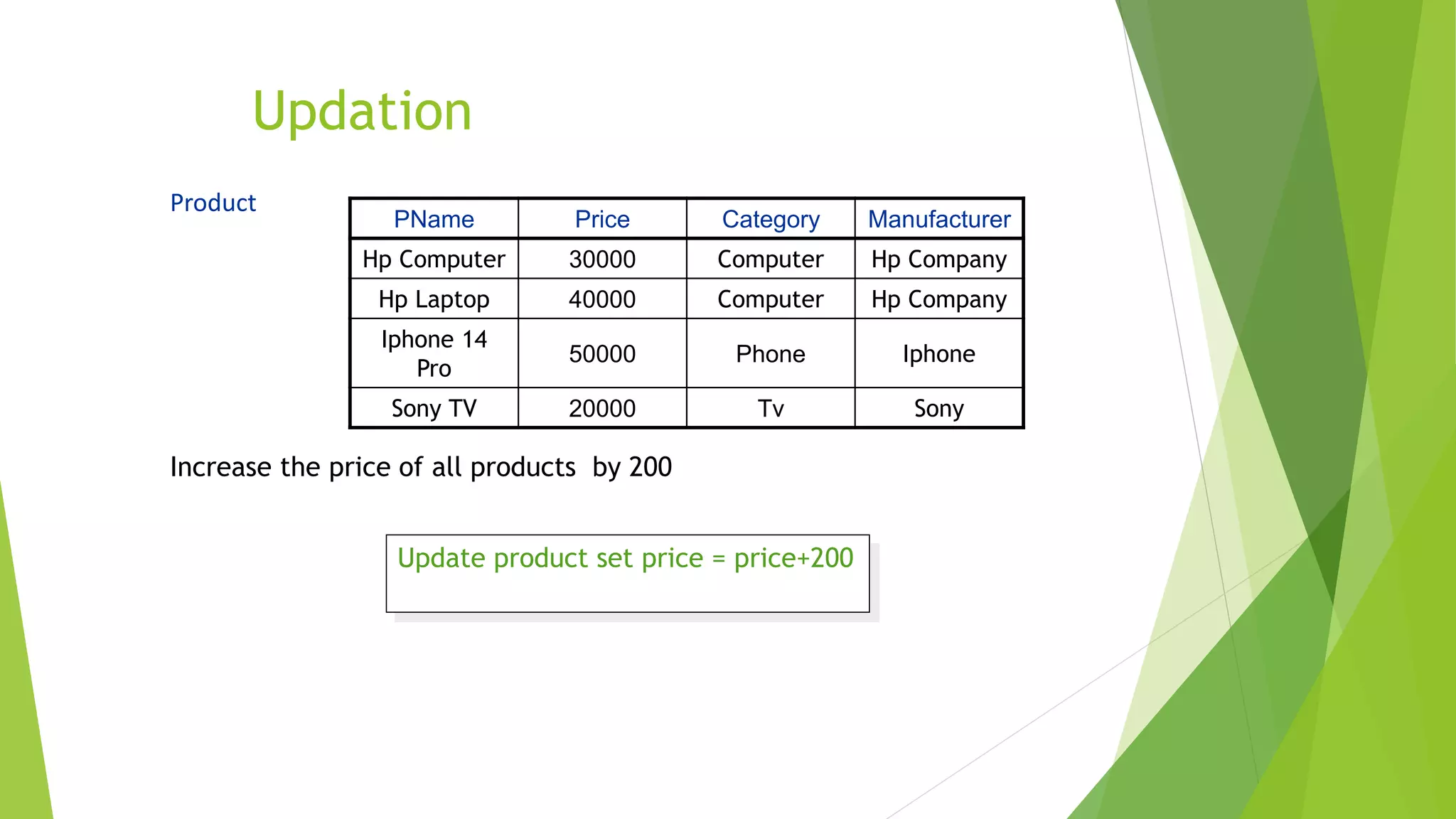 Updation

Product

| PName | Price | Category | Manufacturer |
|---|---|---|---|
| Hp Computer | 30000 | Computer | Hp Company |
| Hp Laptop | 40000 | Computer | Hp Company |
| Iphone 14 Pro | 50000 | Phone | Iphone |
| Sony TV | 20000 | Tv | Sony |

Increase the price of all products by 200

Update product set price = price+200